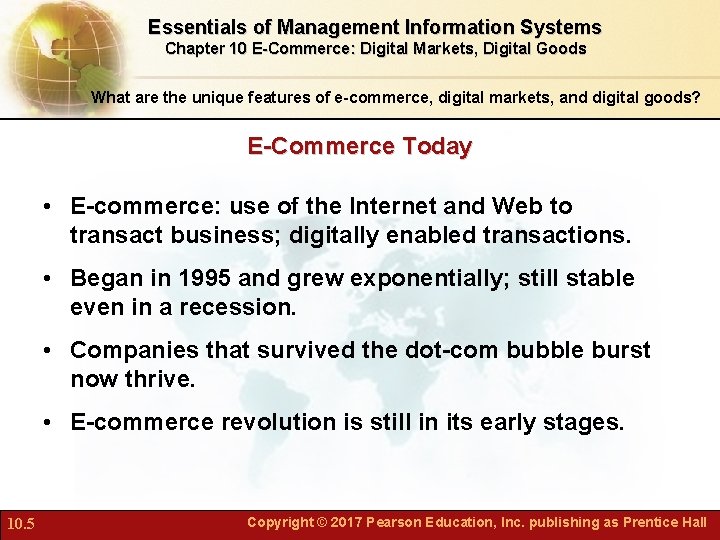 Essentials of Management Information Systems
Chapter 10 E-Commerce: Digital Markets, Digital Goods

What are the unique features of e-commerce, digital markets, and digital goods?

E-Commerce Today

• E-commerce: use of the Internet and Web to transact business; digitally enabled transactions.

• Began in 1995 and grew exponentially; still stable even in a recession.

• Companies that survived the dot-com bubble burst now thrive.

• E-commerce revolution is still in its early stages.

10.5

Copyright © 2017 Pearson Education, Inc. publishing as Prentice Hall